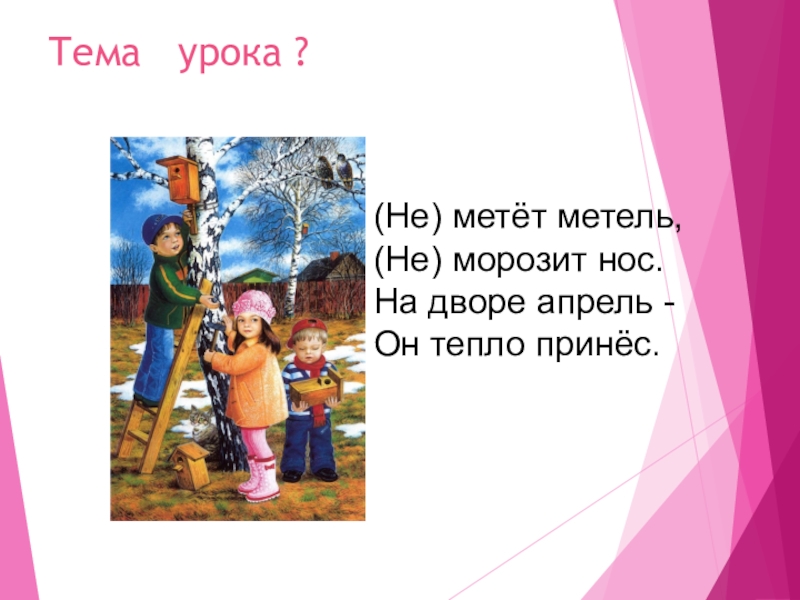 Тема урока ?

(Не) метёт метель,
(Не) морозит нос.
На дворе апрель -
Он тепло принёс.